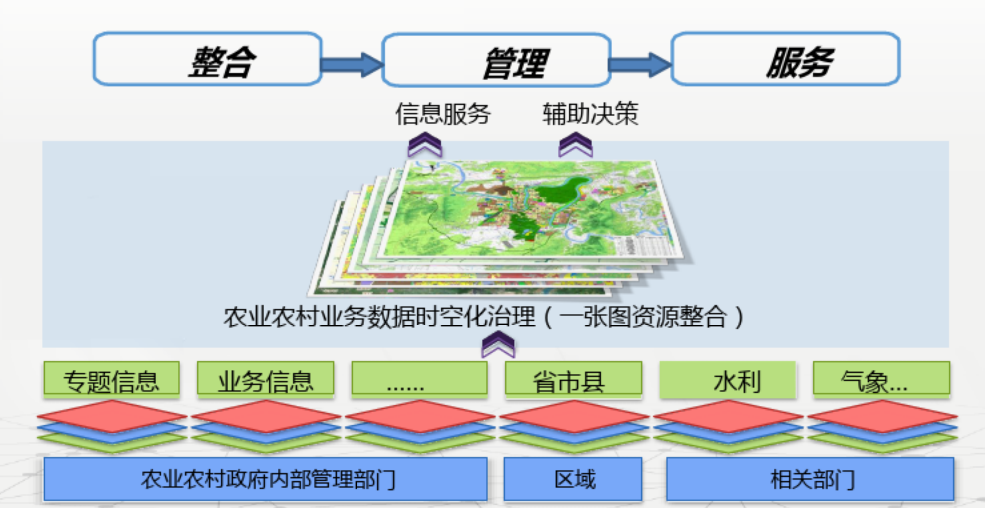 整合

管理

服务

信息服务

辅助决策

农业农村业务数据时空化治理（一张图资源整合）

专题信息

业务信息

......

省市县

水利

气象...

农业农村政府内部管理部门

区域

相关部门